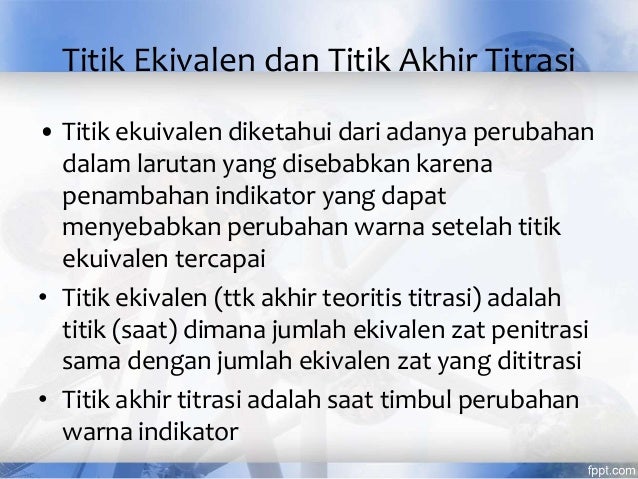 Titik Ekivalen dan Titik Akhir Titrasi

• Titik ekuivalen diketahui dari adanya perubahan dalam larutan yang disebabkan karena penambahan indikator yang dapat menyebabkan perubahan warna setelah titik ekuivalen tercapai

• Titik ekivalen (ttk akhir teoritis titrasi) adalah titik (saat) dimana jumlah ekivalen zat penitrasi sama dengan jumlah ekivalen zat yang dititrasi

• Titik akhir titrasi adalah saat timbul perubahan warna indikator

fppt.com